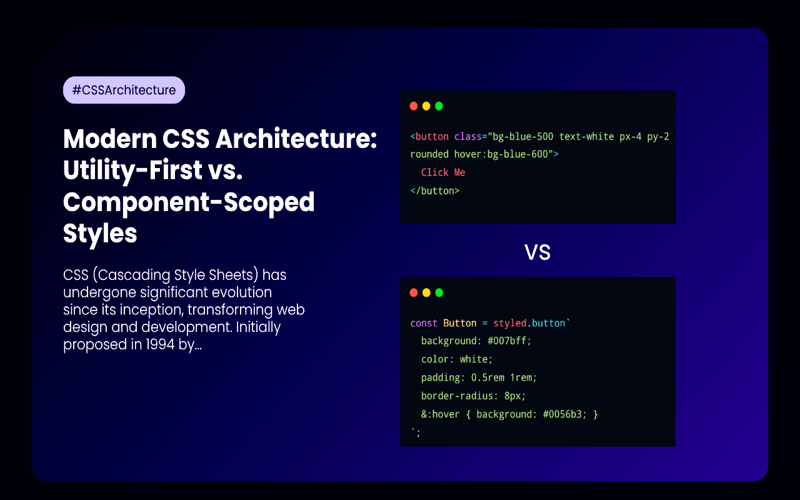 #CSSArchitecture

Modern CSS Architecture: Utility-First vs. Component-Scoped Styles

CSS (Cascading Style Sheets) has undergone significant evolution since its inception, transforming web design and development. Initially proposed in 1994 by...

<button class="bg-blue-500 text-white px-4 py-2 rounded hover:bg-blue-600">
  Click Me
</button>

VS

const Button = styled.button`
  background: #007bff;
  color: white;
  padding: 0.5rem 1rem;
  border-radius: 8px;
  &:hover { background: #0056b3; }
`;